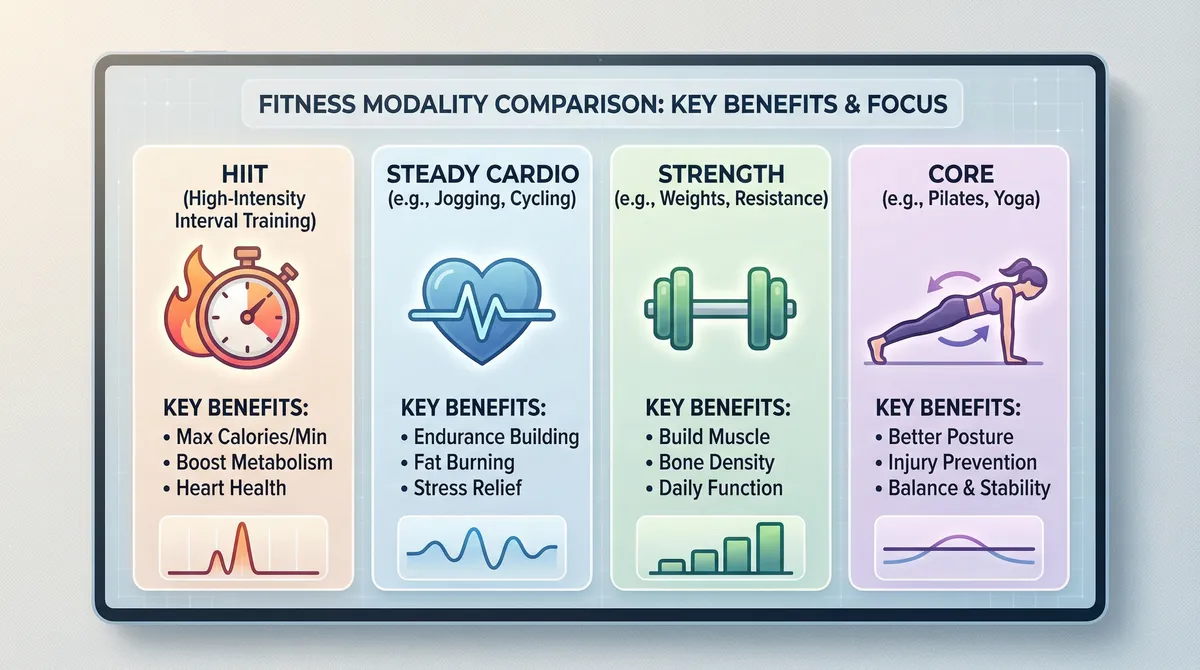 FITNESS MODALITY COMPARISON: KEY BENEFITS & FOCUS

HIIT
(High-Intensity Interval Training)

KEY BENEFITS:
• Max Calories/Min
• Boost Metabolism
• Heart Health

STEADY CARDIO
(e.g., Jogging, Cycling)

KEY BENEFITS:
• Endurance Building
• Fat Burning
• Stress Relief

STRENGTH
(e.g., Weights, Resistance)

KEY BENEFITS:
• Build Muscle
• Bone Density
• Daily Function

CORE
(e.g., Pilates, Yoga)

KEY BENEFITS:
• Better Posture
• Injury Prevention
• Balance & Stability